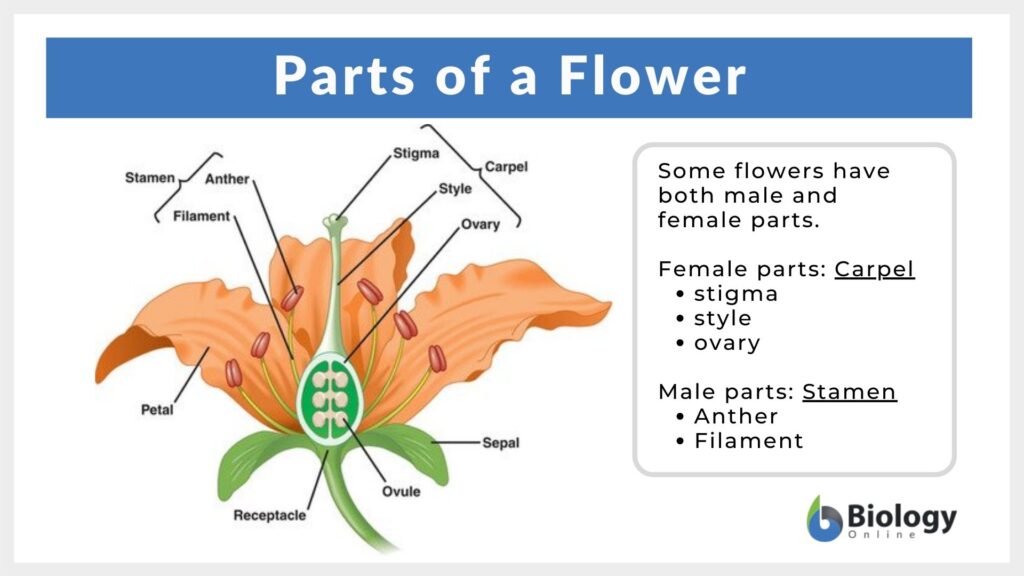 Parts of a Flower

Stamen
Anther
Filament
Stigma
Carpel
Style
Ovary
Petal
Sepal
Ovule
Receptacle

Some flowers have both male and female parts.

Female parts: Carpel
• stigma
• style
• ovary

Male parts: Stamen
• Anther
• Filament

Biology
Online